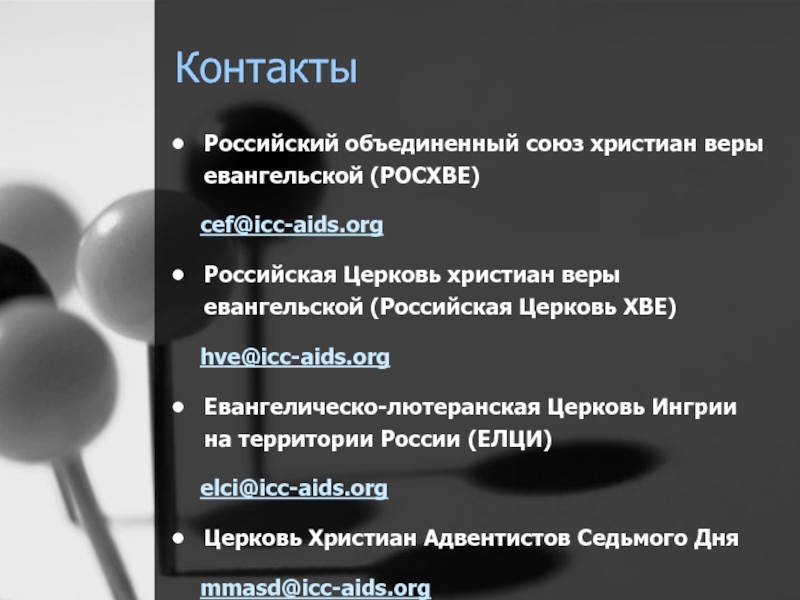 Контакты

• Российский объединенный союз христиан веры евангельской (РОСХВЕ)

cef@icc-aids.org

• Российская Церковь христиан веры евангельской (Российская Церковь ХВЕ)

hve@icc-aids.org

• Евангелическо-лютеранская Церковь Ингрии на территории России (ЕЛЦИ)

elci@icc-aids.org

• Церковь Христиан Адвентистов Седьмого Дня

mmasd@icc-aids.org